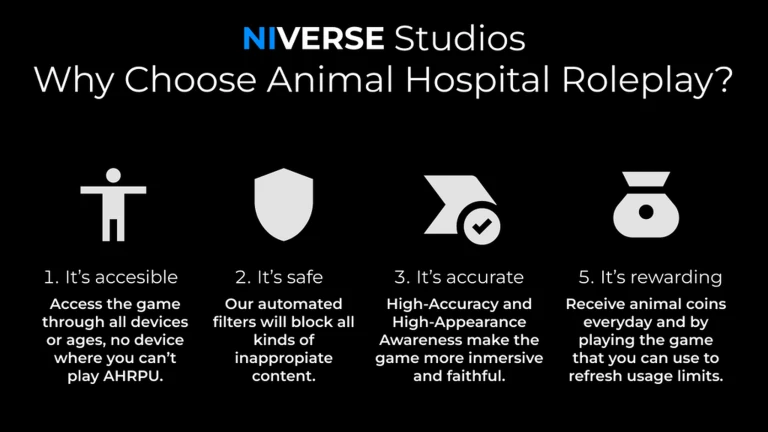 NIVERSE Studios
Why Choose Animal Hospital Roleplay?

1. It's accesible
Access the game through all devices or ages, no device where you can't play AHRPU.

2. It's safe
Our automated filters will block all kinds of inappropiate content.

3. It's accurate
High-Accuracy and High-Appearance Awareness make the game more inmersive and faithful.

5. It's rewarding
Receive animal coins everyday and by playing the game that you can use to refresh usage limits.